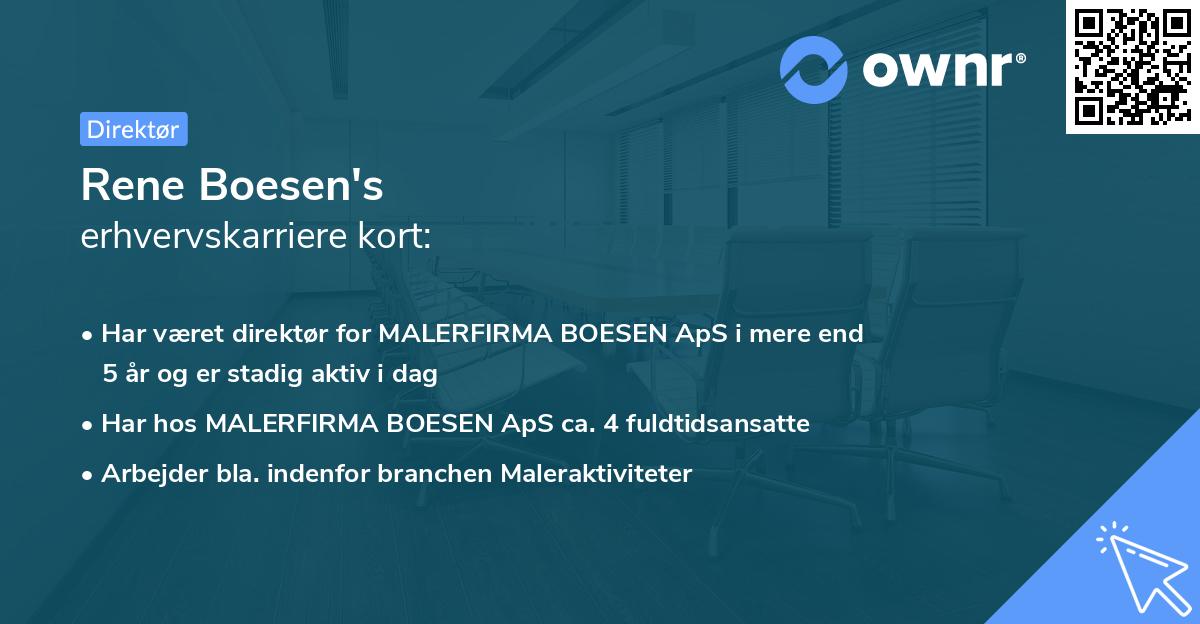 ownr®

Direktør

Rene Boesen's
erhvervskarriere kort:

• Har været direktør for MALERFIRMA BOESEN ApS i mere end 5 år og er stadig aktiv i dag

• Har hos MALERFIRMA BOESEN ApS ca. 4 fuldtidsansatte

• Arbejder bla. indenfor branchen Maleraktiviteter